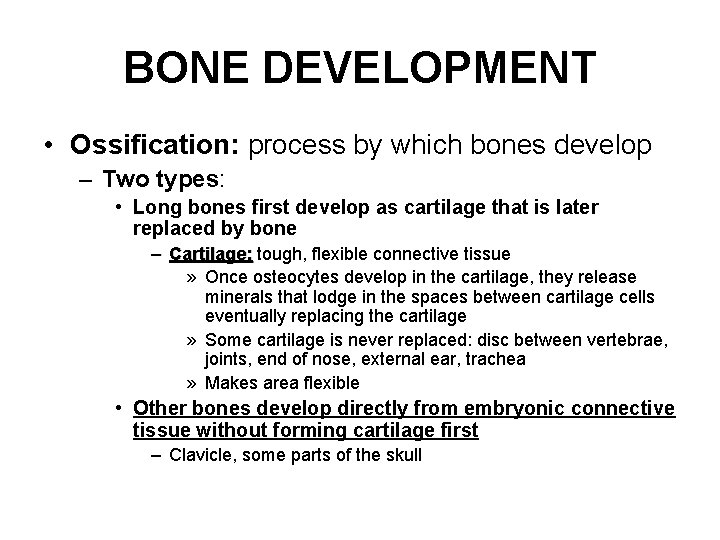 BONE DEVELOPMENT

• Ossification: process by which bones develop
– Two types:
• Long bones first develop as cartilage that is later replaced by bone
– Cartilage: tough, flexible connective tissue
» Once osteocytes develop in the cartilage, they release minerals that lodge in the spaces between cartilage cells eventually replacing the cartilage
» Some cartilage is never replaced: disc between vertebrae, joints, end of nose, external ear, trachea
» Makes area flexible
• Other bones develop directly from embryonic connective tissue without forming cartilage first
– Clavicle, some parts of the skull